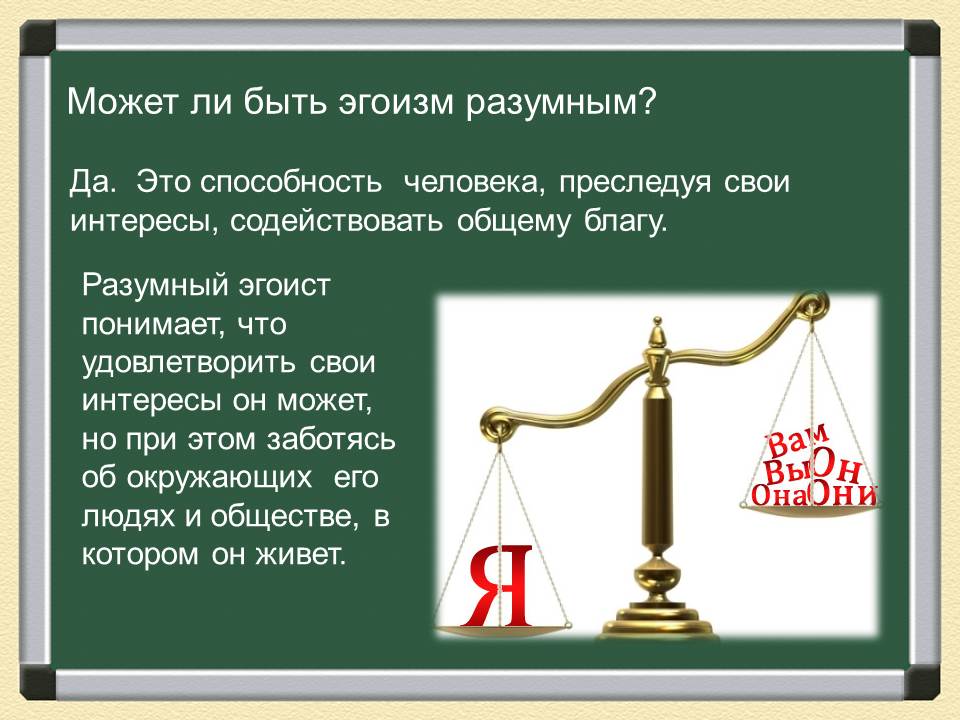 Может ли быть эгоизм разумным?

Да. Это способность человека, преследуя свои интересы, содействовать общему благу.

Разумный эгоист понимает, что удовлетворить свои интересы он может, но при этом заботясь об окружающих его людях и обществе, в котором он живет.

Я

Вам
Вы Он
Она Они